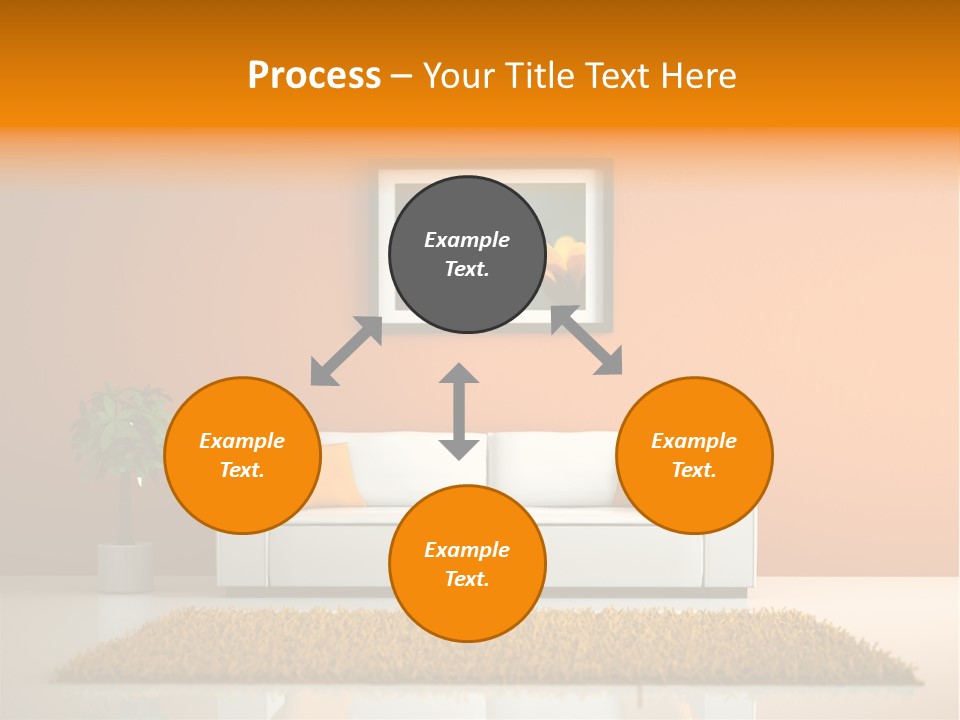 Process – Your Title Text Here

Example Text.

Example Text.

Example Text.

Example Text.